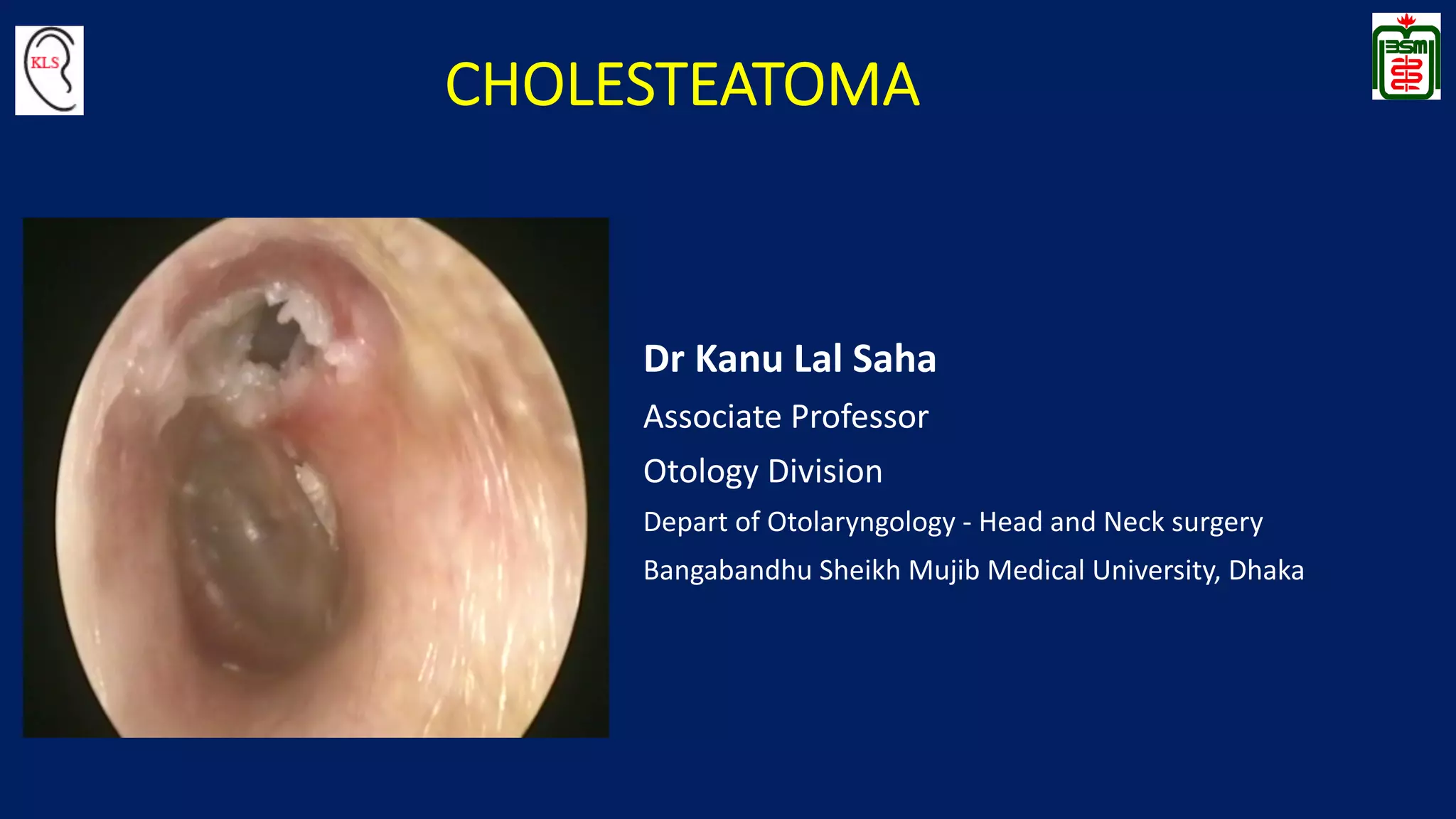 KLS

CHOLESTEATOMA

BSM

Dr Kanu Lal Saha

Associate Professor

Otology Division

Depart of Otolaryngology - Head and Neck surgery

Bangabandhu Sheikh Mujib Medical University, Dhaka